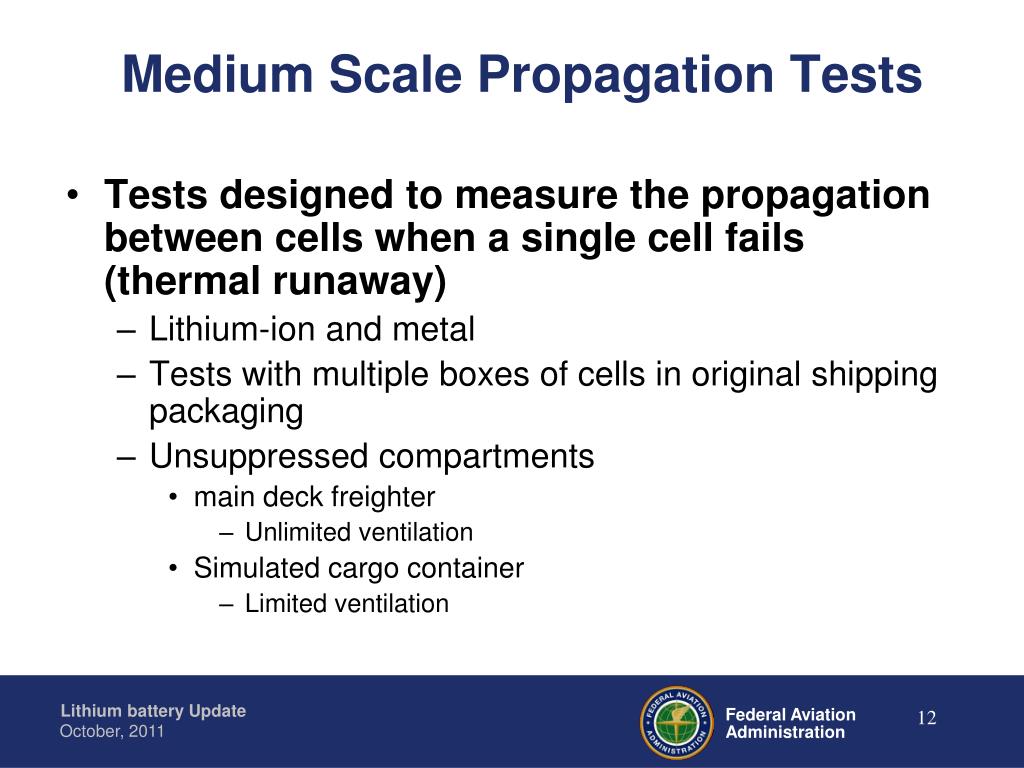 Medium Scale Propagation Tests

• Tests designed to measure the propagation between cells when a single cell fails (thermal runaway)
– Lithium-ion and metal
– Tests with multiple boxes of cells in original shipping packaging
– Unsuppressed compartments
• main deck freighter
– Unlimited ventilation
• Simulated cargo container
– Limited ventilation

Lithium battery Update
October, 2011

FEDERAL AVIATION ADMINISTRATION

Federal Aviation Administration

12